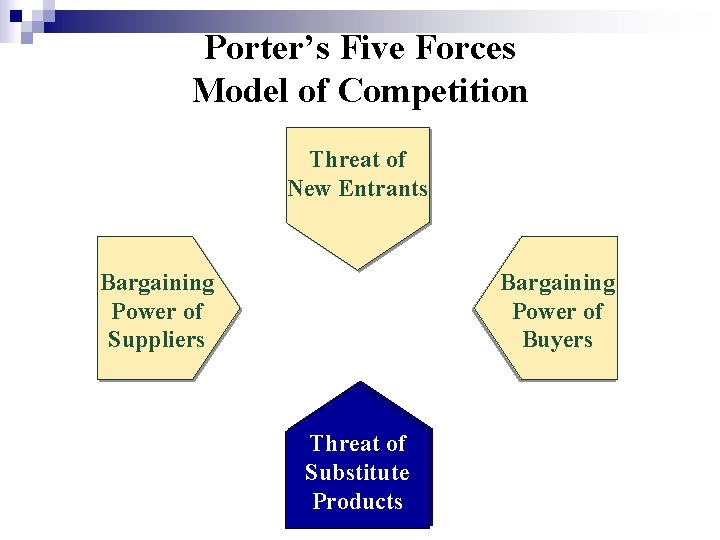 Porter's Five Forces
Model of Competition

Threat of New Entrants

Bargaining Power of Suppliers

Bargaining Power of Buyers

Threat of Substitute Products